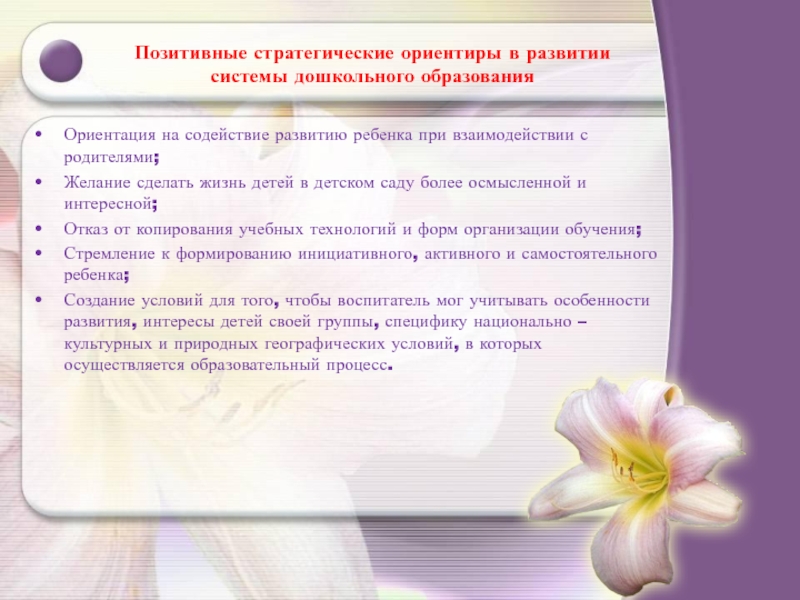 Позитивные стратегические ориентиры в развитии системы дошкольного образования

• Ориентация на содействие развитию ребенка при взаимодействии с родителями;
• Желание сделать жизнь детей в детском саду более осмысленной и интересной;
• Отказ от копирования учебных технологий и форм организации обучения;
• Стремление к формированию инициативного, активного и самостоятельного ребенка;
• Создание условий для того, чтобы воспитатель мог учитывать особенности развития, интересы детей своей группы, специфику национально – культурных и природных географических условий, в которых осуществляется образовательный процесс.